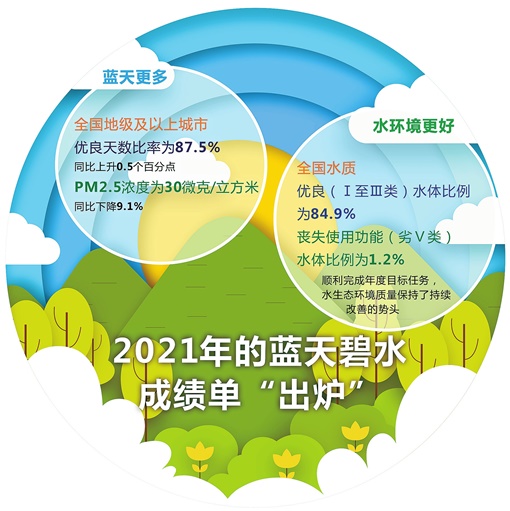 蓝天更多

全国地级及以上城市

优良天数比率为87.5%

同比上升0.5个百分点

PM2.5浓度为30微克/立方米

同比下降9.1%

水环境更好

全国水质

优良（Ⅰ至Ⅲ类）水体比例为84.9%

丧失使用功能（劣Ⅴ类）水体比例为1.2%

顺利完成年度目标任务，水生态环境质量保持了持续改善的势头

2021年的蓝天碧水成绩单“出炉”